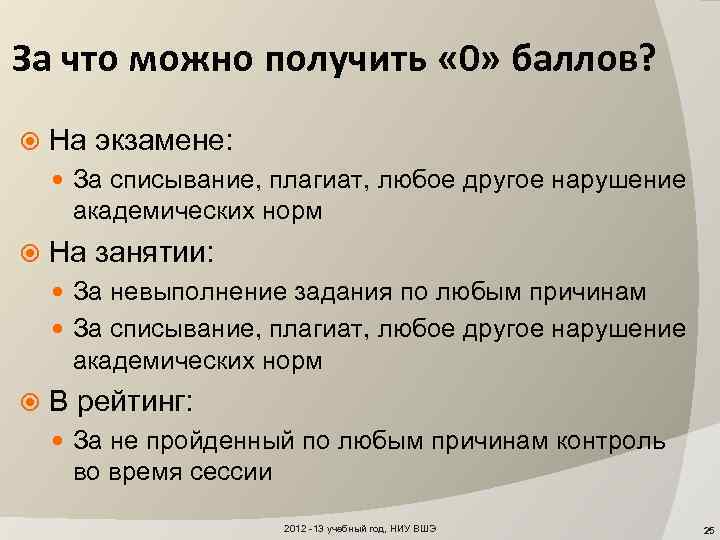 За что можно получить «0» баллов?

На экзамене:

За списывание, плагиат, любое другое нарушение академических норм

На занятии:

За невыполнение задания по любым причинам

За списывание, плагиат, любое другое нарушение академических норм

В рейтинг:

За не пройденный по любым причинам контроль во время сессии

2012 - 13 учебный год, НИУ ВШЭ

25